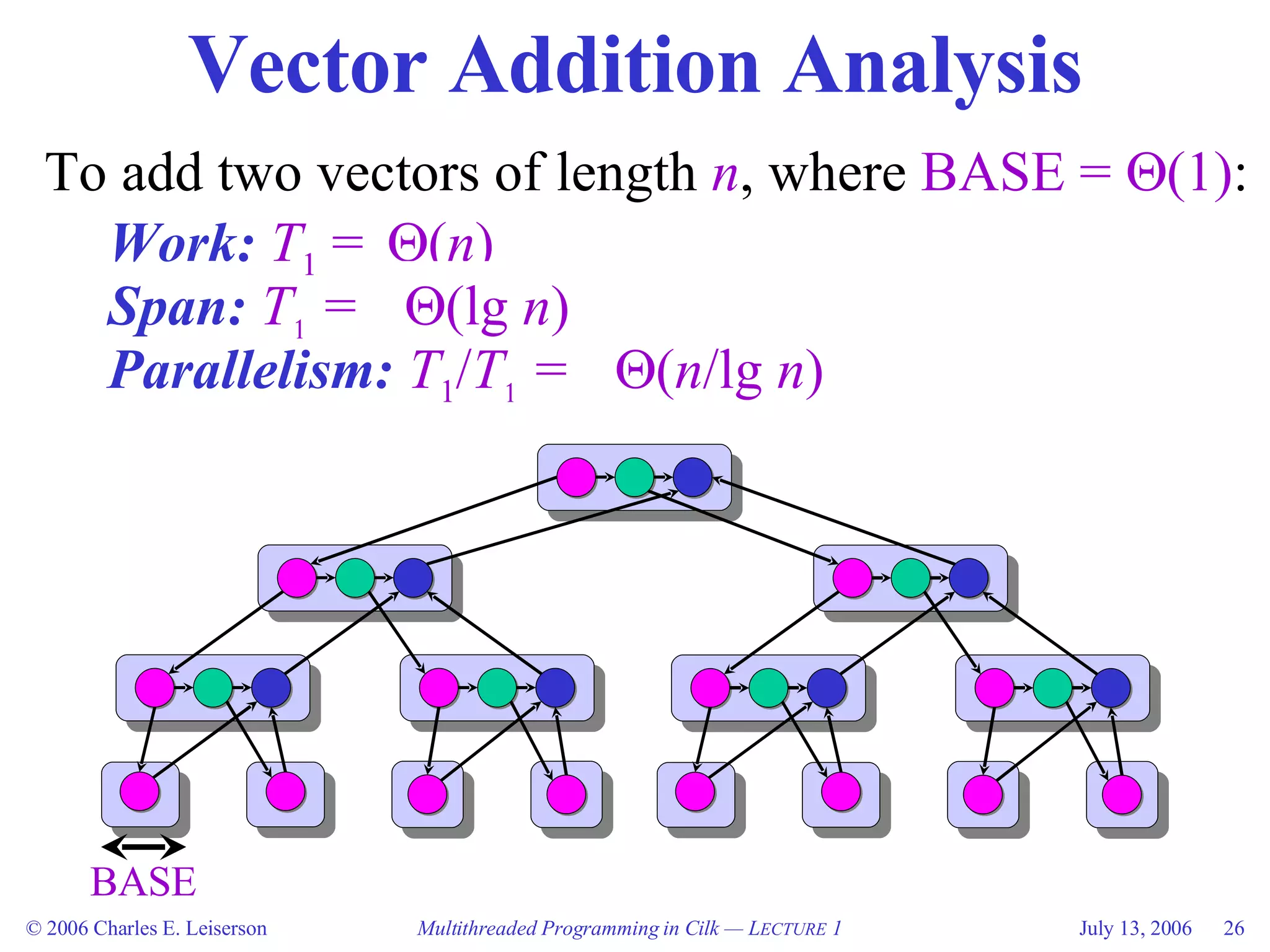 Vector Addition Analysis

To add two vectors of length $n$, where BASE = $\Theta(1)$:

Work: $T_1 = \Theta(n)$
Span: $T_1 = \Theta(\lg n)$
Parallelism: $T_1/T_1 = \Theta(n/\lg n)$

BASE

© 2006 Charles E. Leiserson

Multithreaded Programming in Cilk — LECTURE 1

July 13, 2006 26